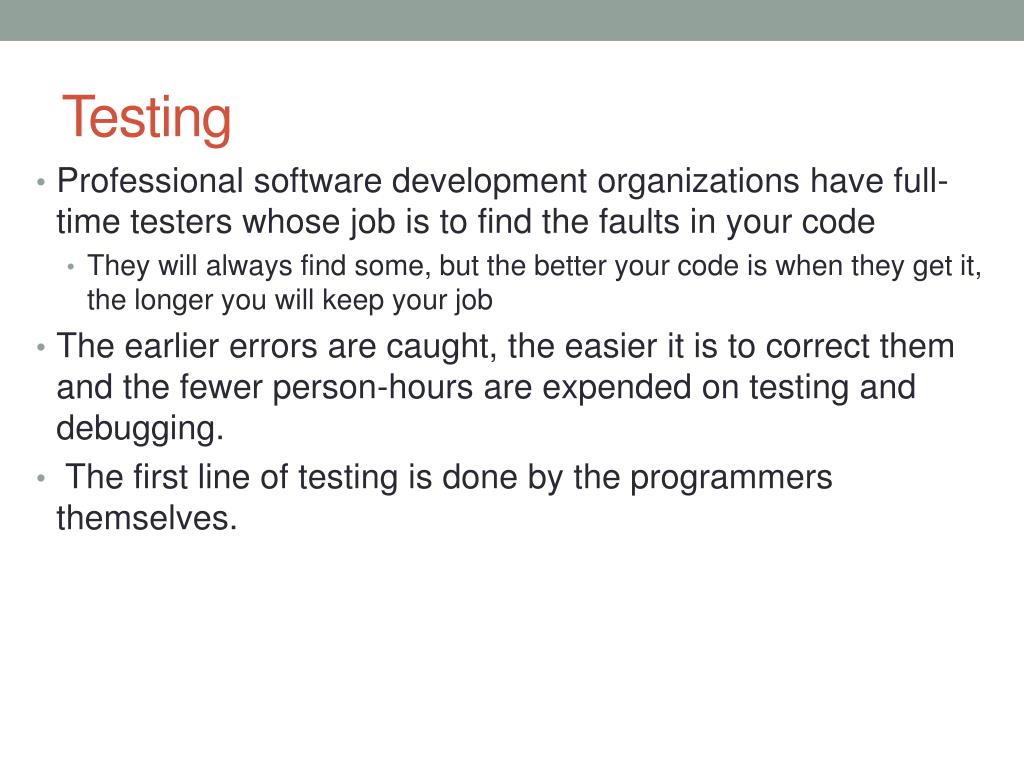 Testing

• Professional software development organizations have full-time testers whose job is to find the faults in your code
  • They will always find some, but the better your code is when they get it, the longer you will keep your job
• The earlier errors are caught, the easier it is to correct them and the fewer person-hours are expended on testing and debugging.
• The first line of testing is done by the programmers themselves.